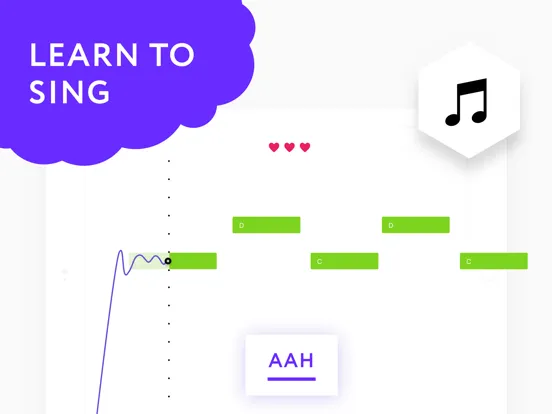 LEARN TO SING

D

D

C

C

AAH